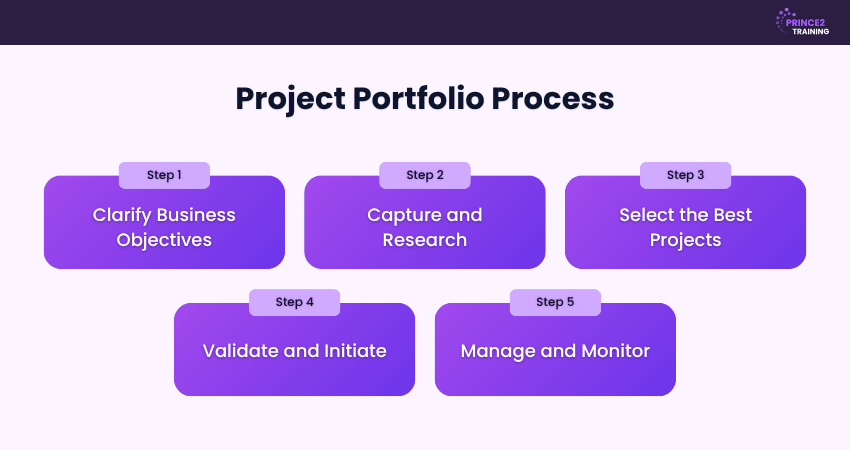 PRINCE2 TRAINING

Project Portfolio Process

Step 1
Clarify Business Objectives

Step 2
Capture and Research

Step 3
Select the Best Projects

Step 4
Validate and Initiate

Step 5
Manage and Monitor